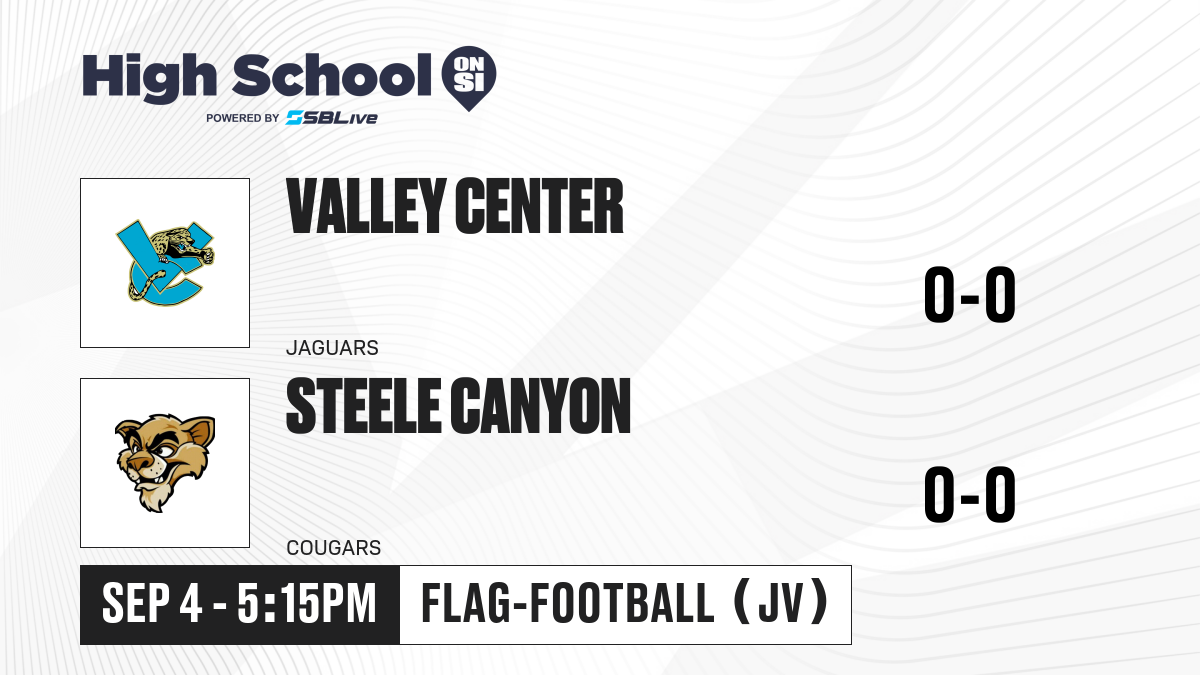 High School ON SI
POWERED BY SBLive

VALLEY CENTER
JAGUARS
0-0

STEELE CANYON
COUGARS
0-0

SEP 4 - 5:15PM
FLAG-FOOTBALL (JV)